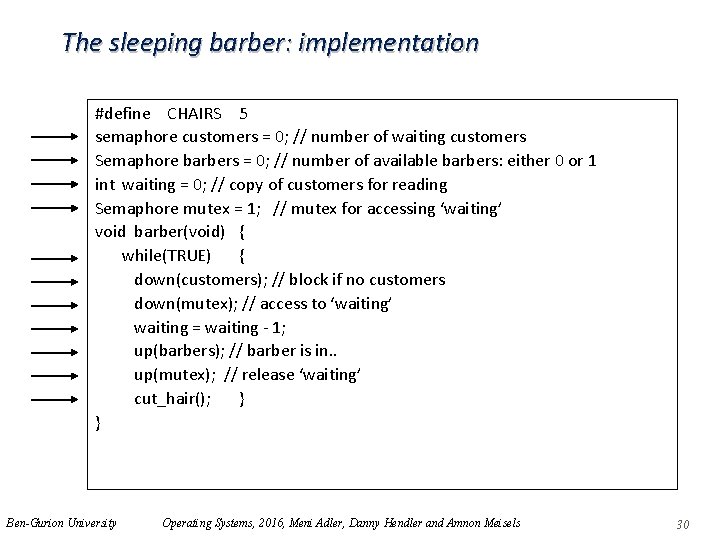 The sleeping barber: implementation

#define CHAIRS 5
semaphore customers = 0; // number of waiting customers
Semaphore barbers = 0; // number of available barbers: either 0 or 1
int waiting = 0; // copy of customers for reading
Semaphore mutex = 1; // mutex for accessing ‘waiting’
void barber(void) {
while(TRUE) {
down(customers); // block if no customers
down(mutex); // access to ‘waiting’
waiting = waiting - 1;
up(barbers); // barber is in..
up(mutex); // release ‘waiting’
cut_hair(); }
}

Ben-Gurion University Operating Systems, 2016, Meni Adler, Danny Hendler and Amnon Meisels 30